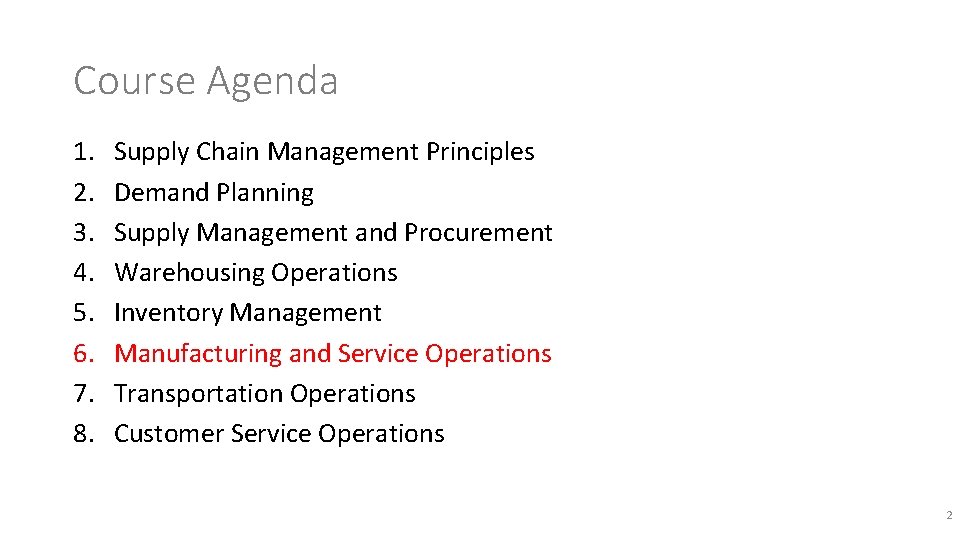 Course Agenda

1. Supply Chain Management Principles
2. Demand Planning
3. Supply Management and Procurement
4. Warehousing Operations
5. Inventory Management
6. Manufacturing and Service Operations
7. Transportation Operations
8. Customer Service Operations

2